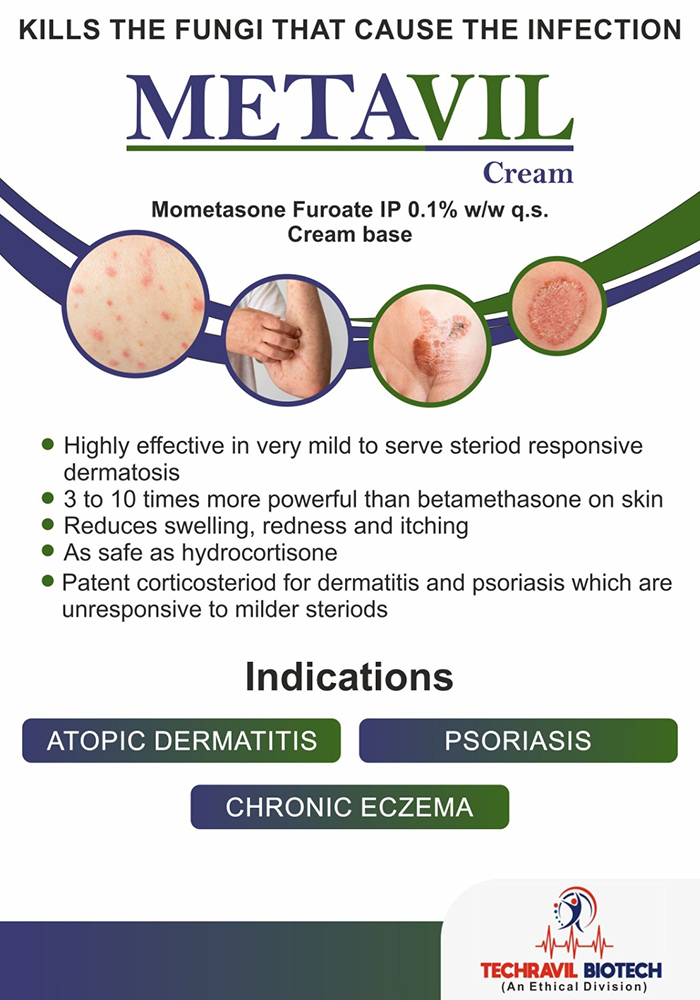 KILLS THE FUNGI THAT CAUSE THE INFECTION

METAVIL

Cream

Mometasone Furoate IP 0.1% w/w q.s.
Cream base

- Highly effective in very mild to serve steriod responsive dermatosis
- 3 to 10 times more powerful than betamethasone on skin
- Reduces swelling, redness and itching
- As safe as hydrocortisone
- Patent corticosteriod for dermatitis and psoriasis which are unresponsive to milder steriods

Indications

ATOPIC DERMATITIS

PSORIASIS

CHRONIC ECZEMA

TECHRAVIL BIOTECH
(An Ethical Division)